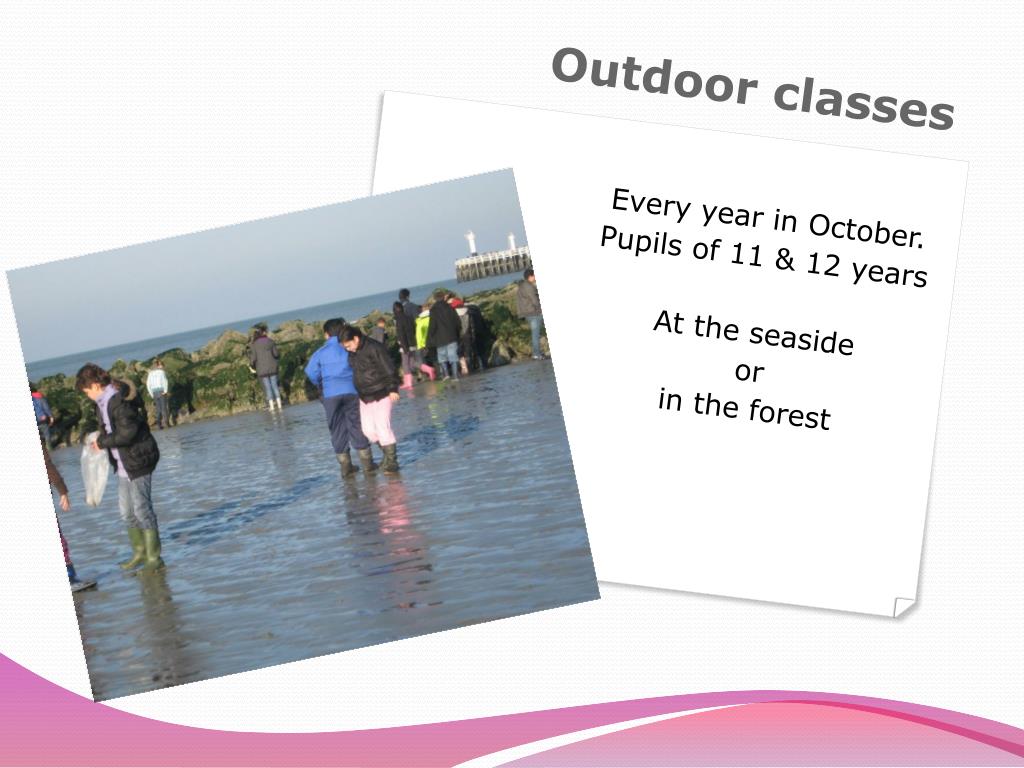 Outdoor classes

Every year in October.
Pupils of 11 & 12 years

At the seaside
or
in the forest